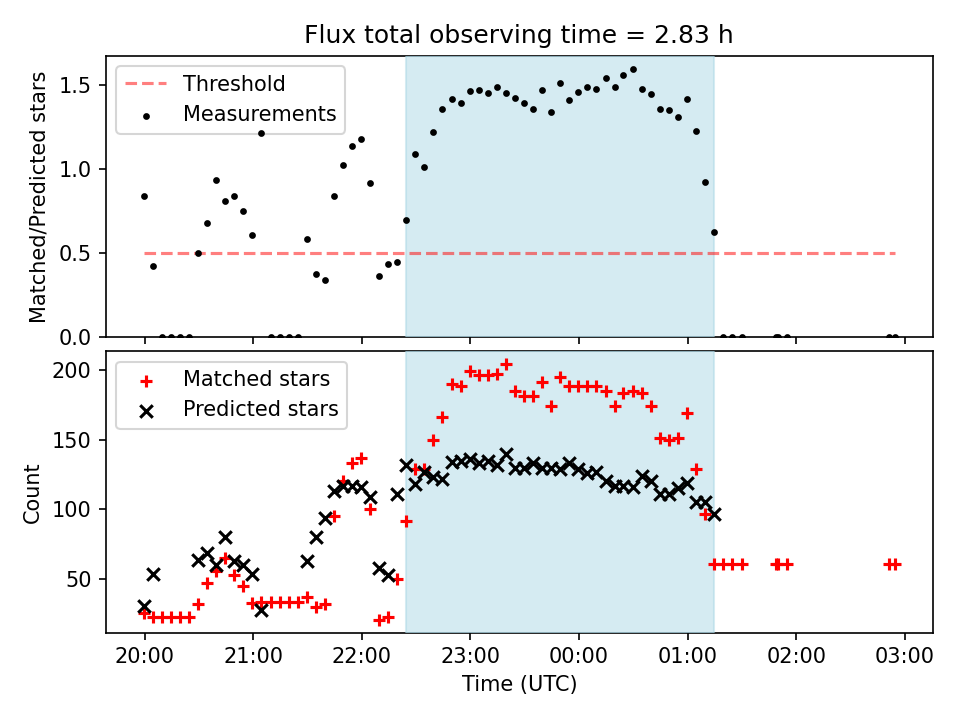 Flux total observing time = 2.83 h

Threshold
Measurements

Matched/Predicted stars

1.5
1.0
0.5
0.0

Matched stars
Predicted stars

Count

200
150
100
50

20:00
21:00
22:00
23:00
00:00
01:00
02:00
03:00

Time (UTC)